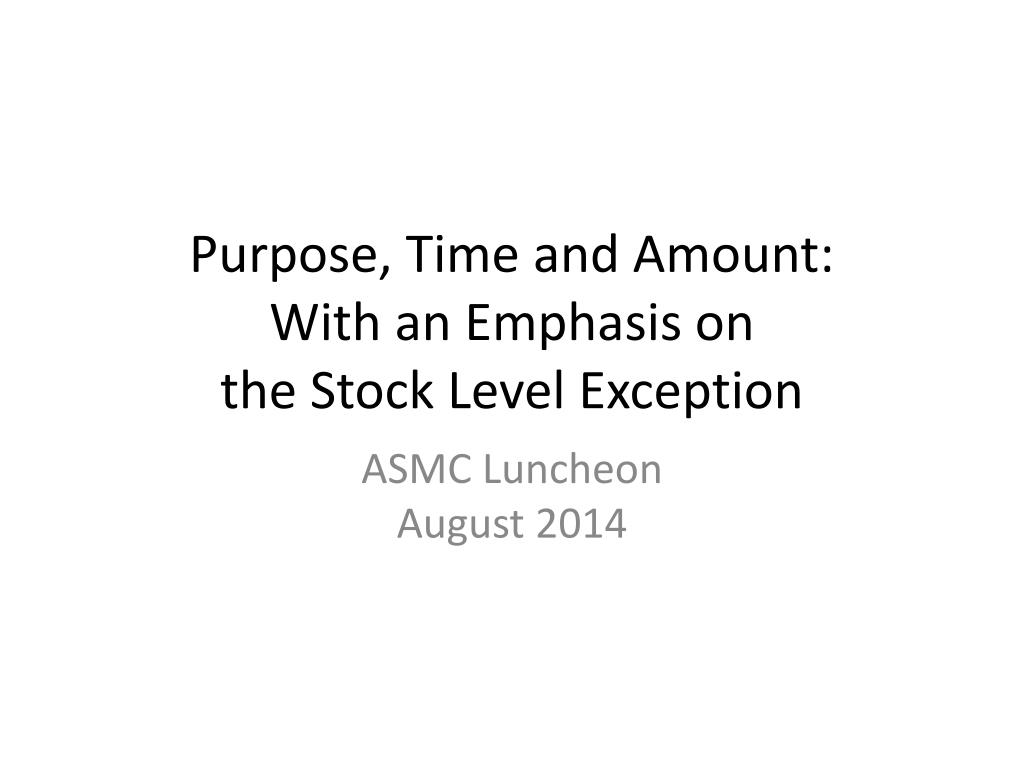 Purpose, Time and Amount:
With an Emphasis on
the Stock Level Exception

ASMC Luncheon
August 2014